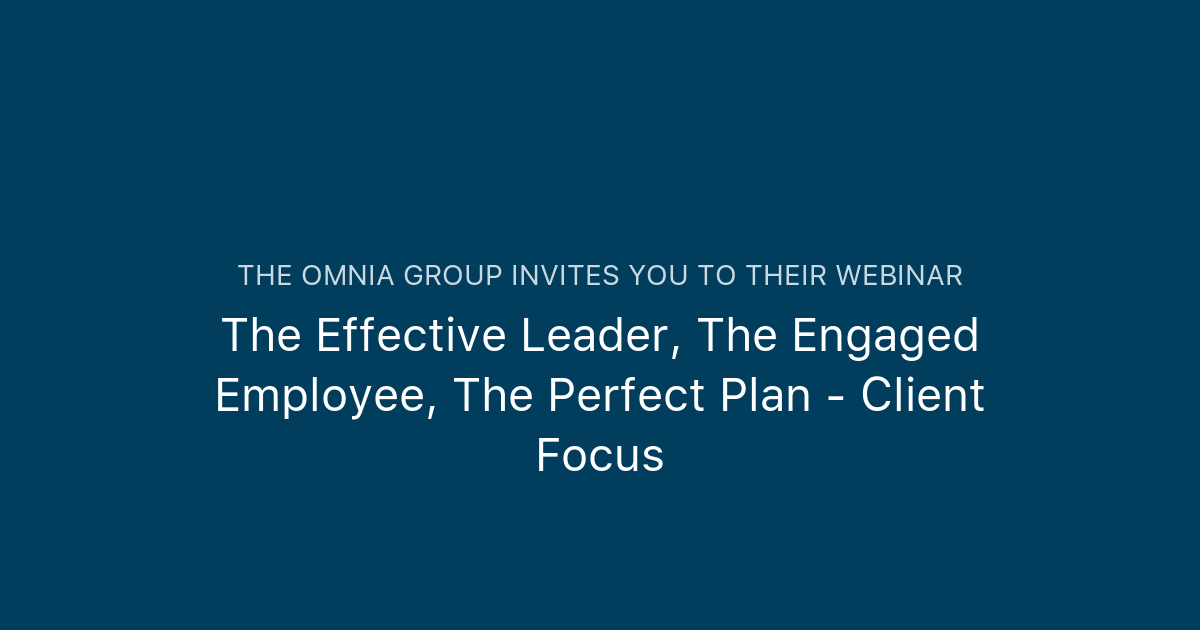 THE OMNIA GROUP INVITES YOU TO THEIR WEBINAR

The Effective Leader, The Engaged Employee, The Perfect Plan - Client Focus